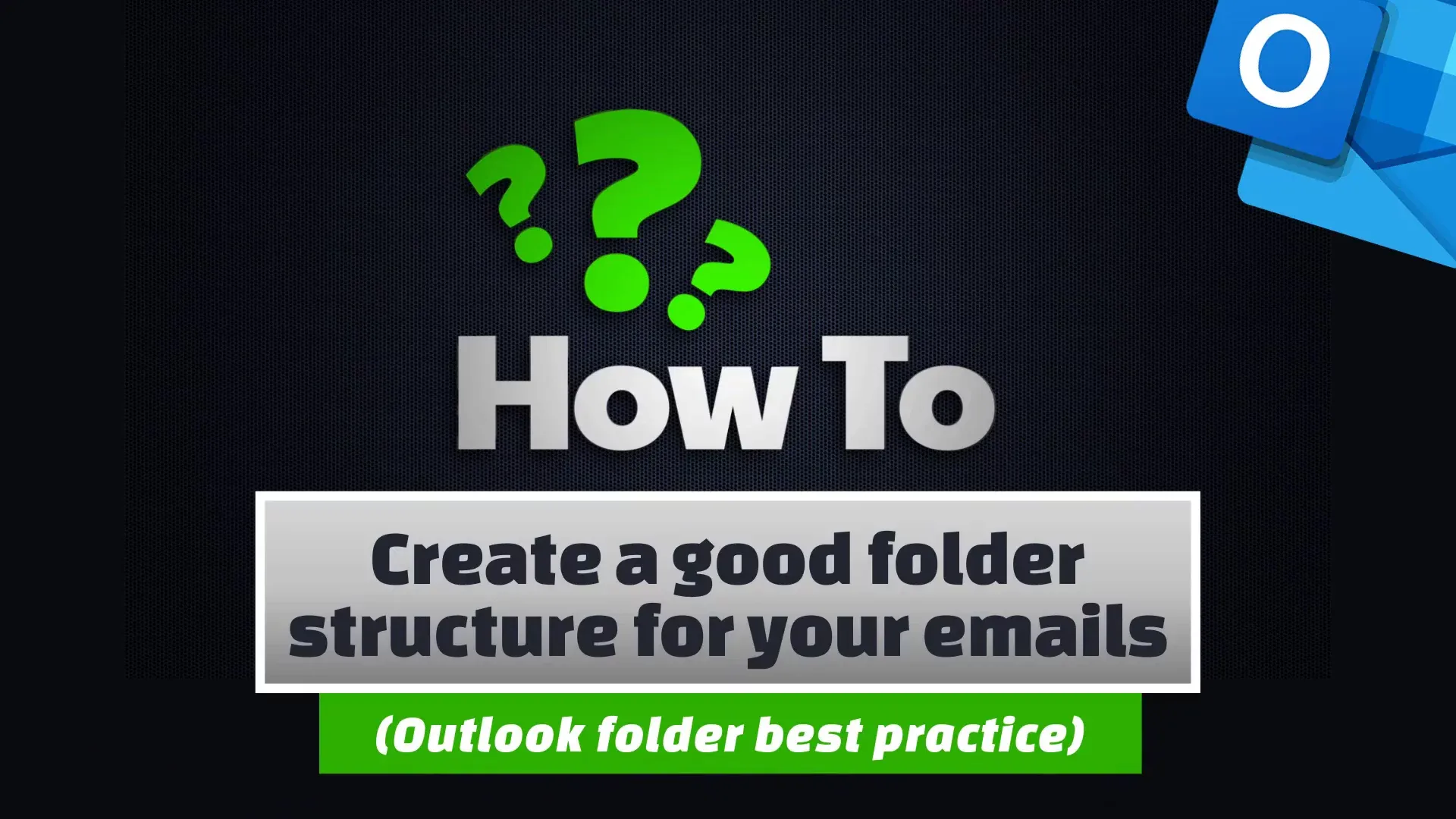 O

???

How To

Create a good folder structure for your emails

(Outlook folder best practice)